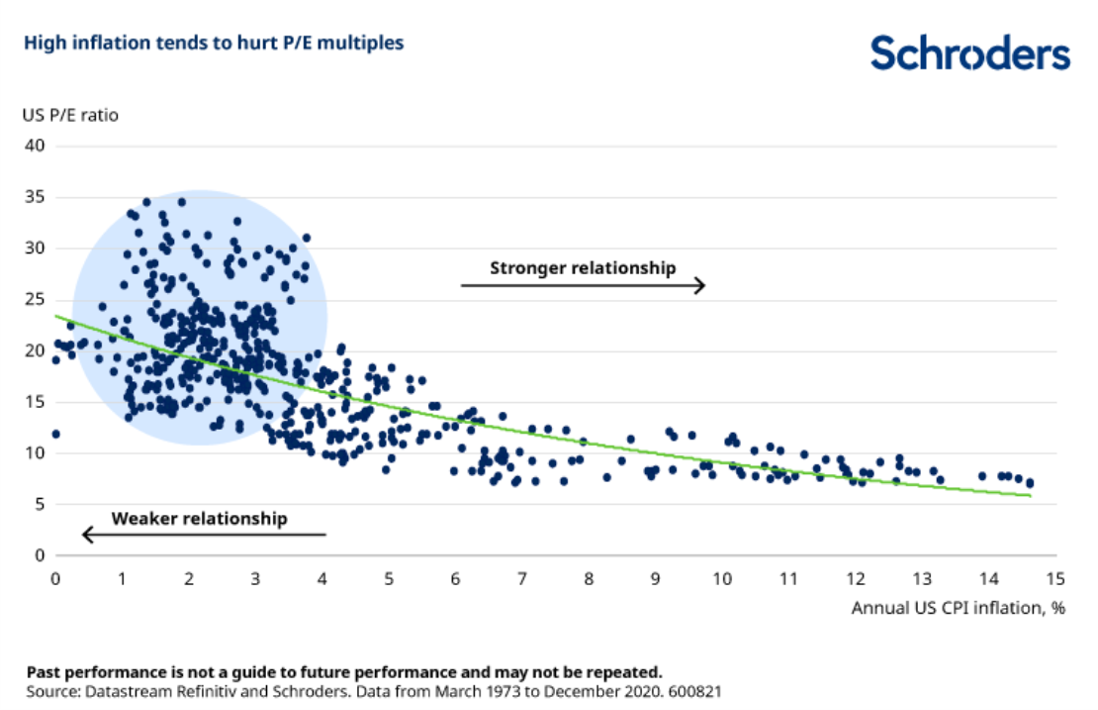 High inflation tends to hurt P/E multiples

Schroders

US P/E ratio

40
35
30
25
20
15
10
5
0

Stronger relationship

Weaker relationship

0 1 2 3 4 5 6 7 8 9 10 11 12 13 14 15

Annual US CPI inflation, %

Past performance is not a guide to future performance and may not be repeated.
Source: Datastream Refinitiv and Schroders. Data from March 1973 to December 2020. 600821